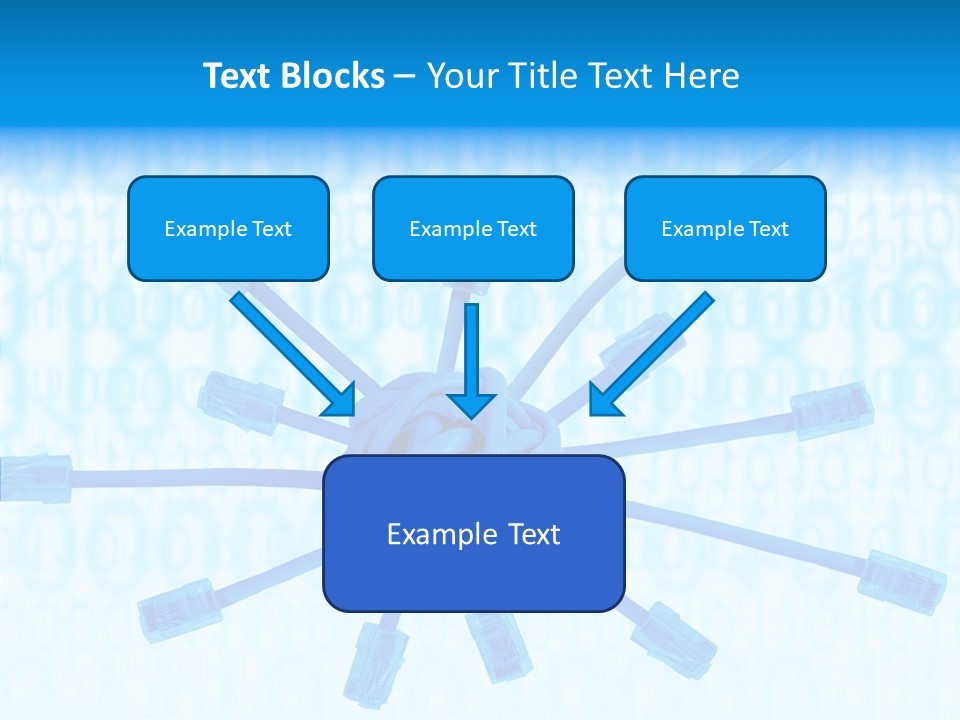 Text Blocks – Your Title Text Here

Example Text

Example Text

Example Text

Example Text